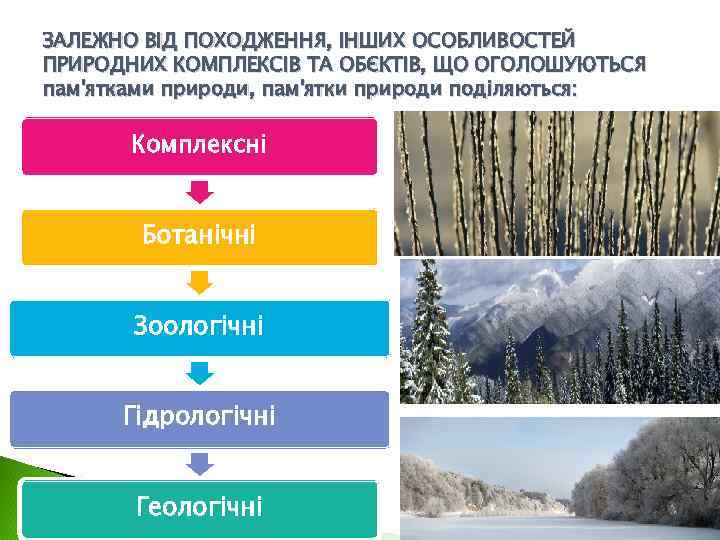 ЗАЛЕЖНО ВІД ПОХОДЖЕННЯ, ІНШИХ ОСОБЛИВОСТЕЙ ПРИРОДНИХ КОМПЛЕКСІВ ТА ОБЄКТІВ, ЩО ОГОЛОШУЮТЬСЯ пам'ятками природи, пам'ятки природи поділяються:

Комплексні

Ботанічні

Зоологічні

Гідрологічні

Геологічні